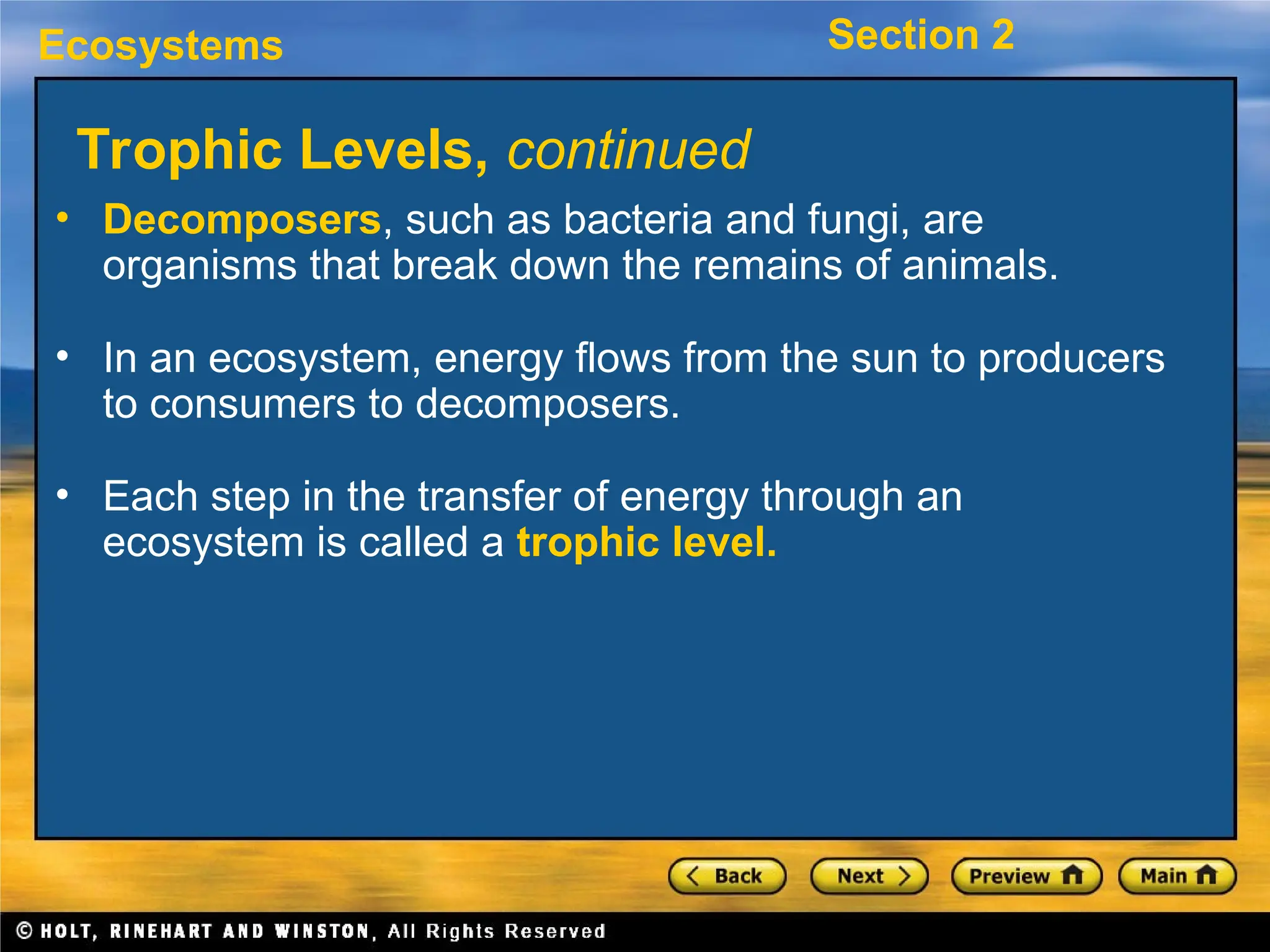 Ecosystems

Section 2

Trophic Levels, continued

• Decomposers, such as bacteria and fungi, are organisms that break down the remains of animals.

• In an ecosystem, energy flows from the sun to producers to consumers to decomposers.

• Each step in the transfer of energy through an ecosystem is called a trophic level.

Back

Next

Preview

Main

© HOLT, RINEHART AND WINSTON, All Rights Reserved